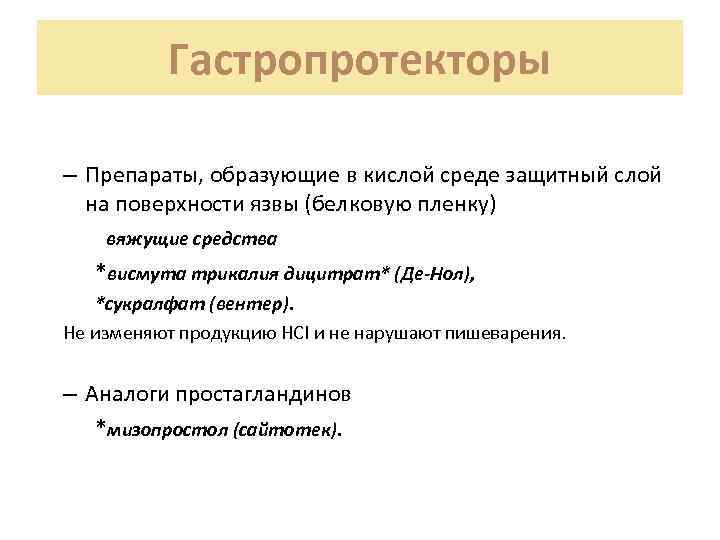 Гастропротекторы

– Препараты, образующие в кислой среде защитный слой на поверхности язвы (белковую пленку)

вяжущие средства

*висмута трикалия дицитрат* (Де-Нол),

*сукралфат (вентер).

Не изменяют продукцию HCl и не нарушают пишеварения.

– Аналоги простагландинов

*мизопростол (сайтотек).